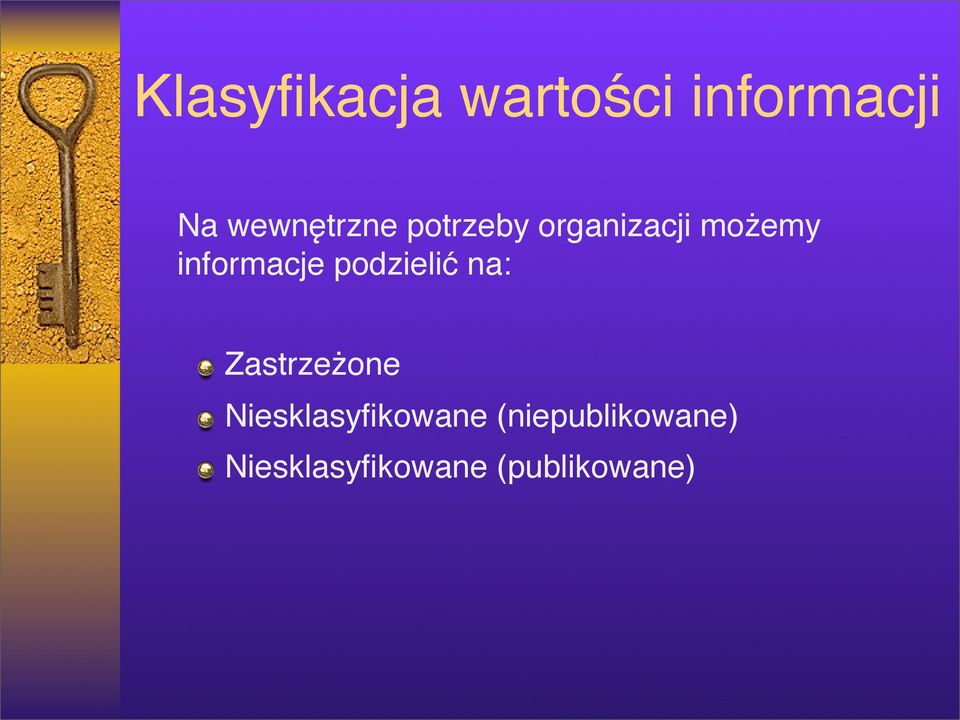 Klasyfikacja wartości informacji

Na wewnętrzne potrzeby organizacji możemy informacje podzielić na:

Zastrzeżone
Niesklasyfikowane (niepublikowane)
Niesklasyfikowane (publikowane)